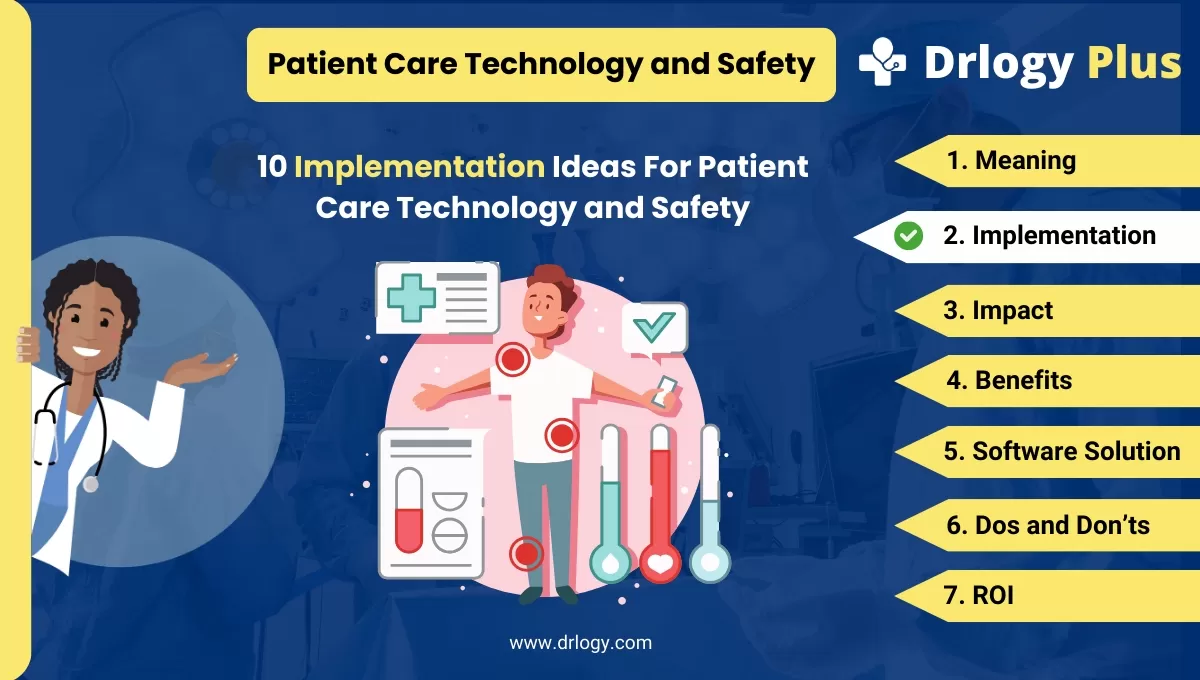 Patient Care Technology and Safety

Drlogy Plus

10 Implementation Ideas For Patient Care Technology and Safety

1. Meaning
2. Implementation
3. Impact
4. Benefits
5. Software Solution
6. Dos and Don'ts
7. ROI

www.drlogy.com